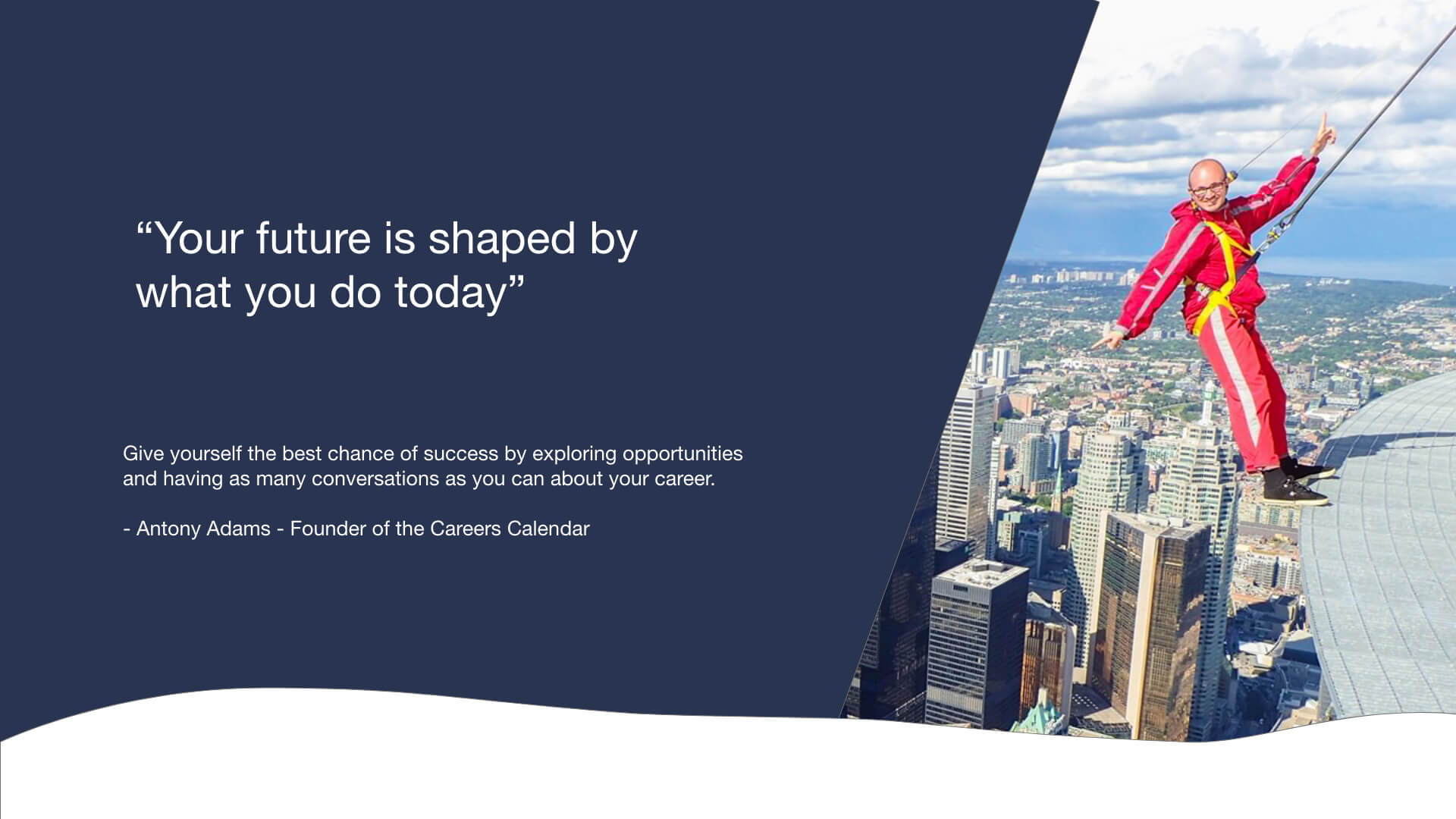 “Your future is shaped by what you do today”

Give yourself the best chance of success by exploring opportunities and having as many conversations as you can about your career.

- Antony Adams - Founder of the Careers Calendar